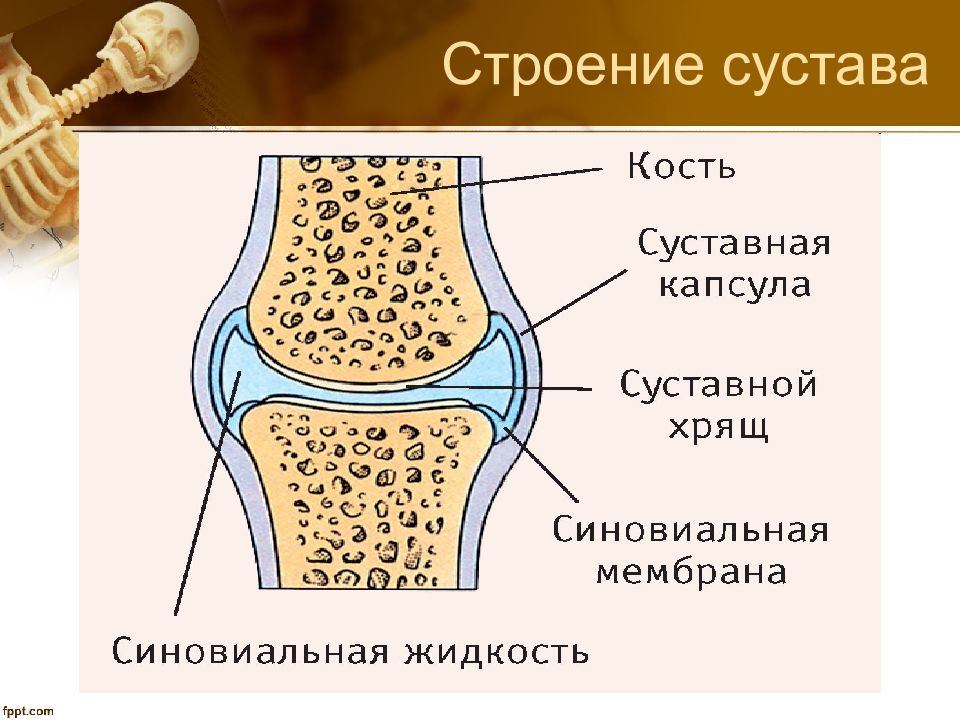 Строение сустава

Кость

Суставная капсула

Суставной хрящ

Синовиальная мембрана

Синовиальная жидкость

fppt.com